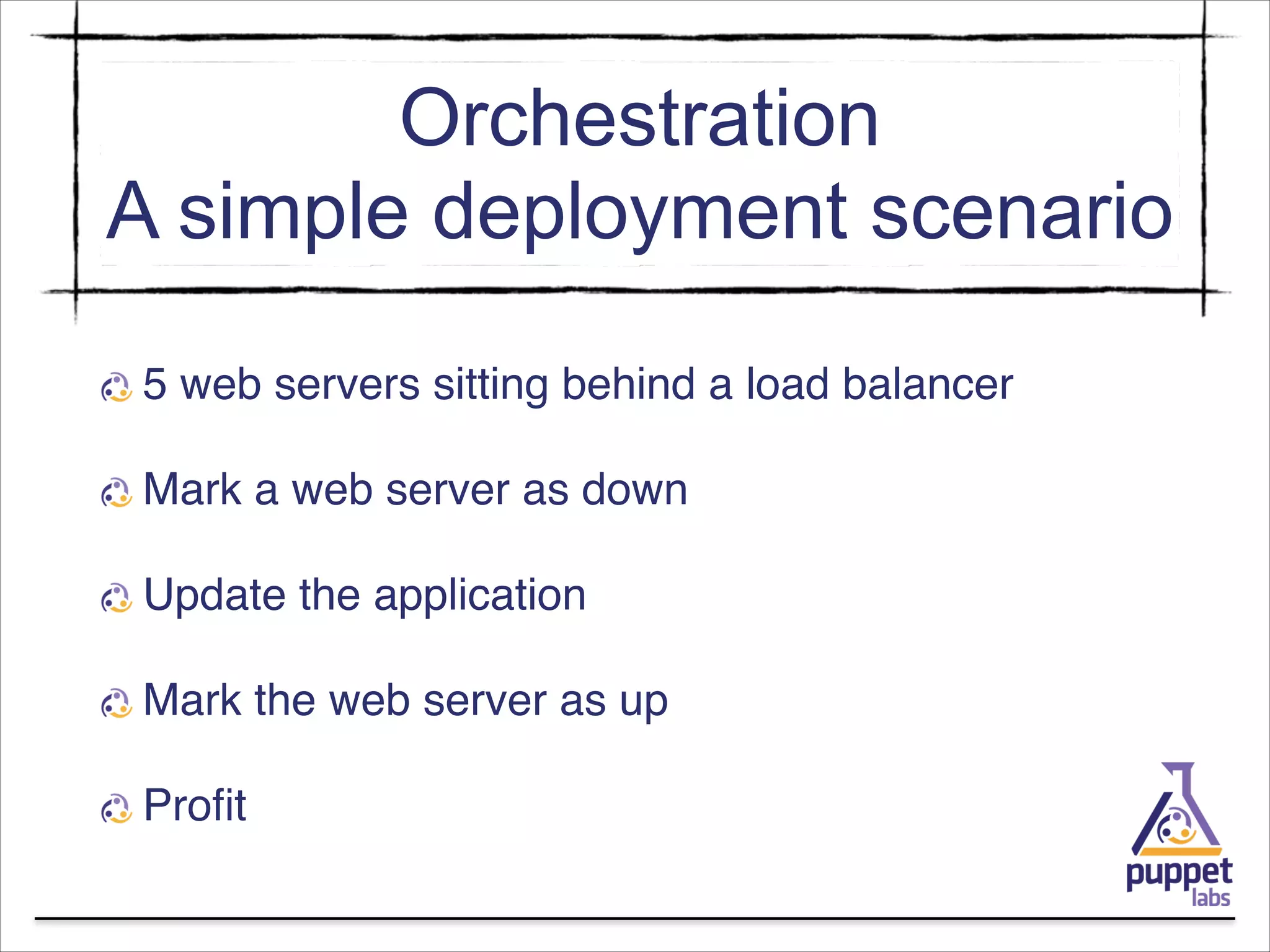 Orchestration
A simple deployment scenario

5 web servers sitting behind a load balancer

Mark a web server as down

Update the application

Mark the web server as up

Profit

puppet
labs